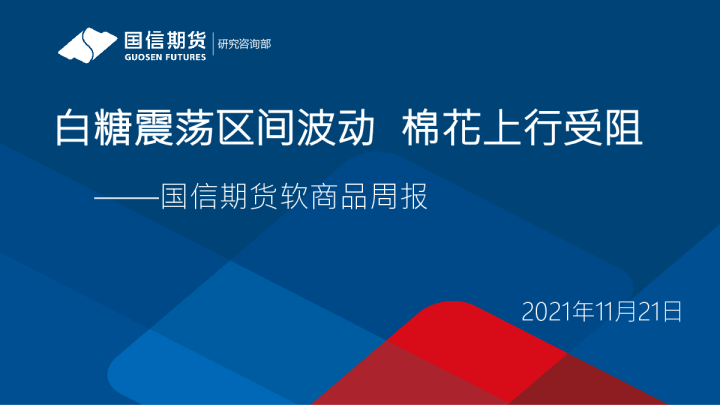 国信期货
GUOSEN FUTURES
研究咨询部

白糖震荡区间波动 棉花上行受阻

——国信期货软商品周报

2021年11月21日